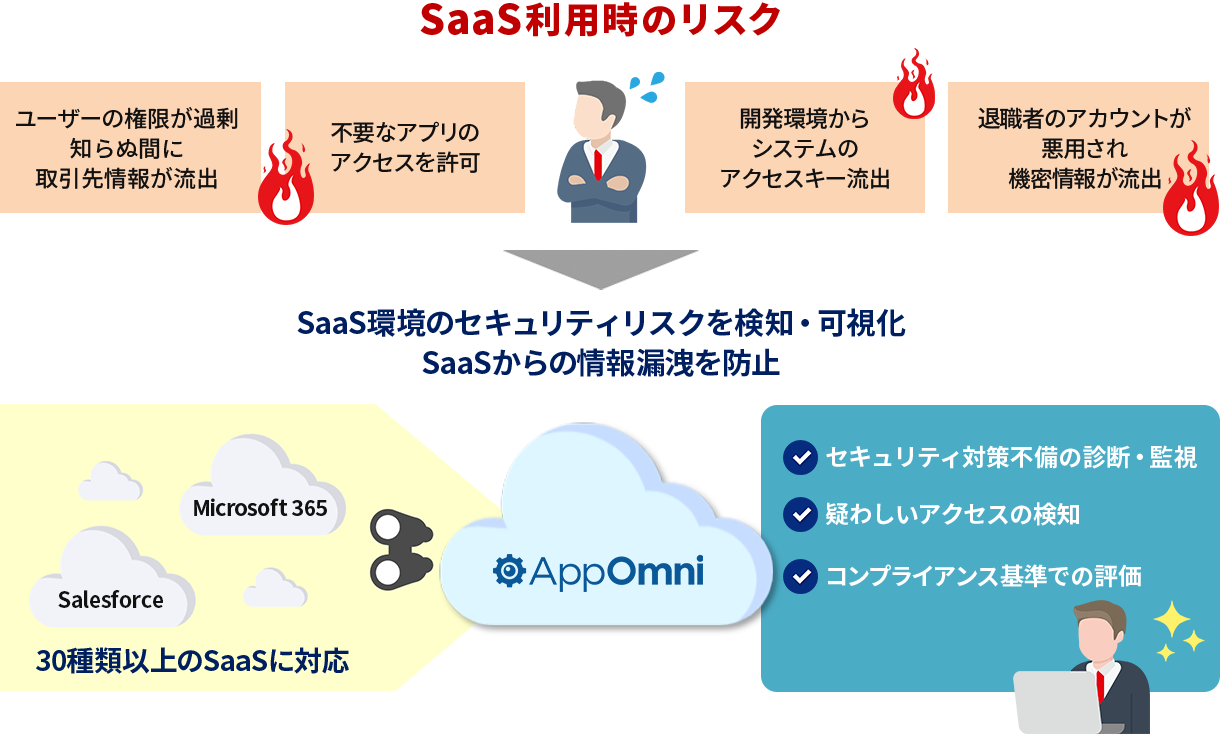 SaaS利用時のリスク

ユーザーの権限が過剰 知らぬ間に 取引先情報が流出

不要なアプリの アクセスを許可

開発環境から システムの アクセスキー流出

退職者のアカウントが 悪用され 機密情報が流出

SaaS環境のセキュリティリスクを検知・可視化
SaaSからの情報漏洩を防止

Microsoft 365

Salesforce

30種類以上のSaaSに対応

AppOmni

セキュリティ対策不備の診断・監視

疑わしいアクセスの検知

コンプライアンス基準での評価